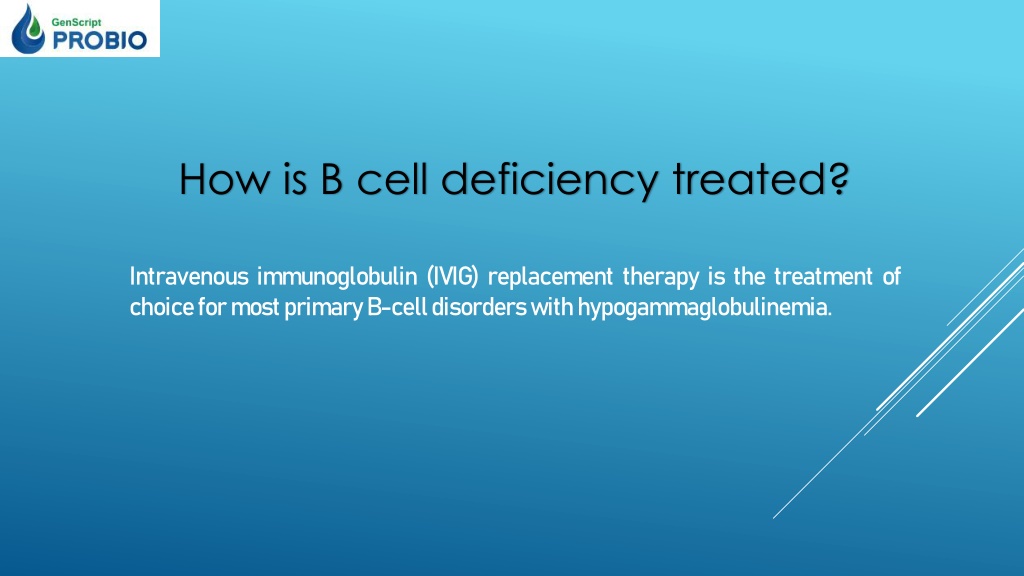 GenScript
PROBIO

How is B cell deficiency treated?

Intravenous immunoglobulin (IVIG) replacement therapy is the treatment of choice for most primary B-cell disorders with hypogammaglobulinemia.